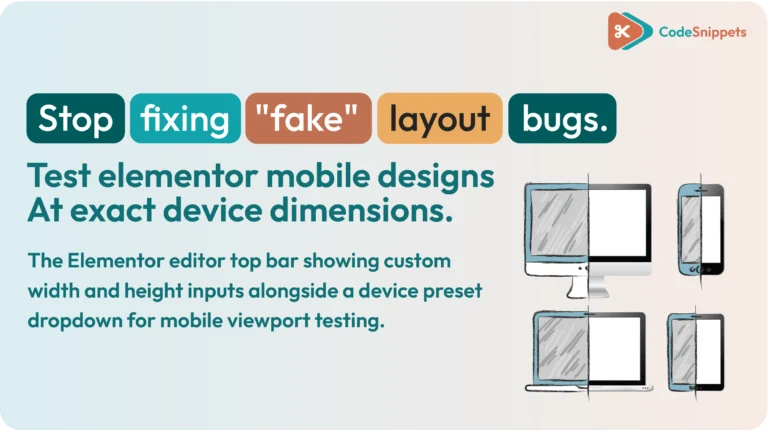 CodeSnippets

Stop fixing "fake" layout bugs.

Test elementor mobile designs At exact device dimensions.

The Elementor editor top bar showing custom width and height inputs alongside a device preset dropdown for mobile viewport testing.